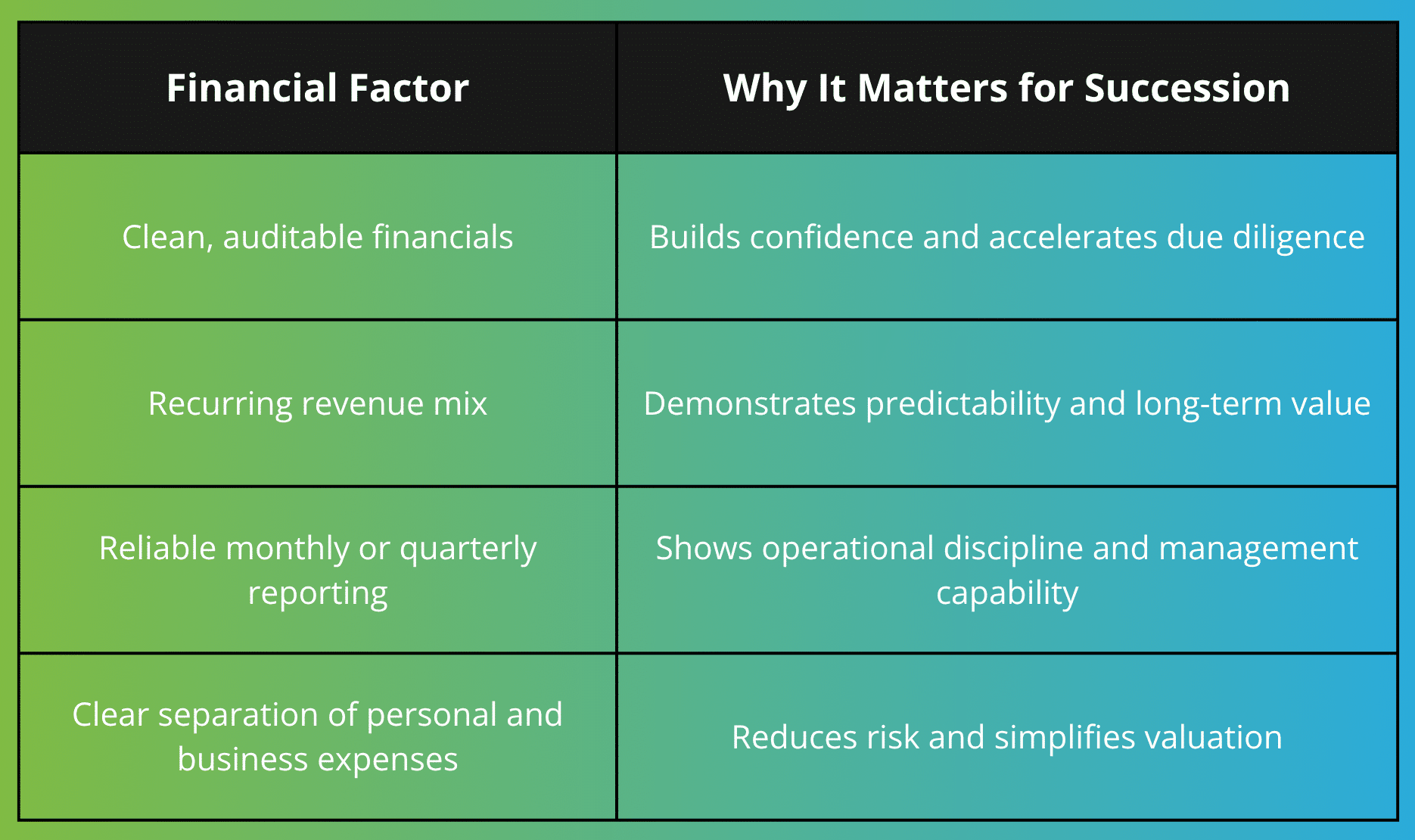 | Financial Factor | Why It Matters for Succession |
|---|---|
| Clean, auditable financials | Builds confidence and accelerates due diligence |
| Recurring revenue mix | Demonstrates predictability and long-term value |
| Reliable monthly or quarterly reporting | Shows operational discipline and management capability |
| Clear separation of personal and business expenses | Reduces risk and simplifies valuation |